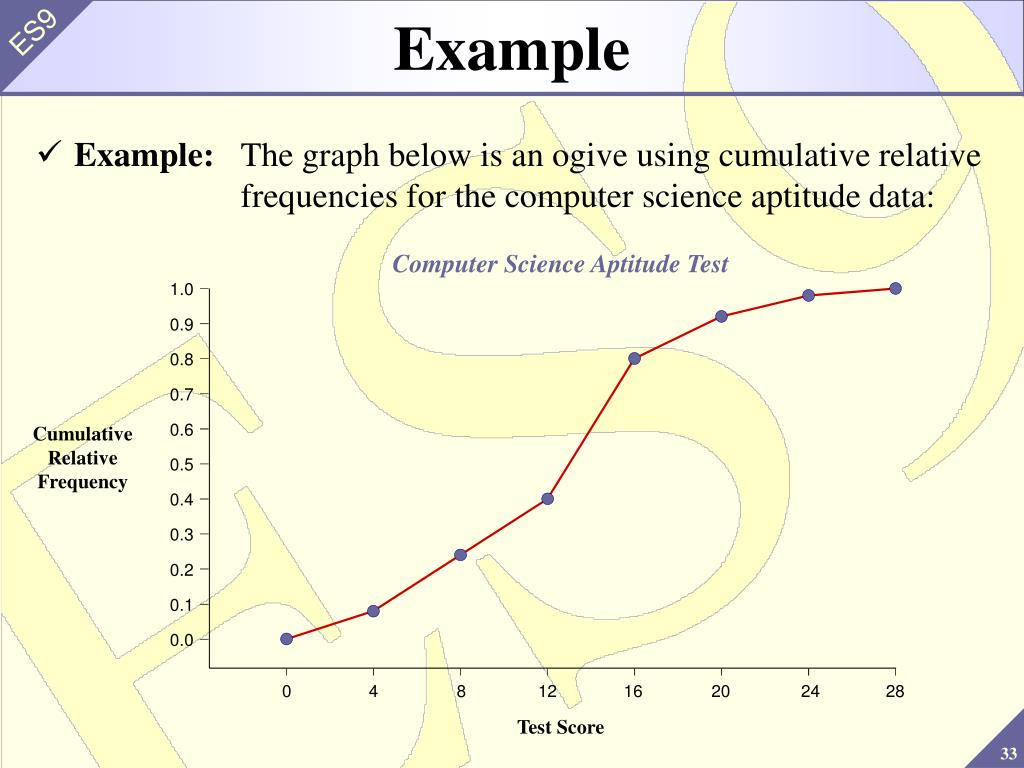 ES9

Example

✓ Example: The graph below is an ogive using cumulative relative frequencies for the computer science aptitude data:

Computer Science Aptitude Test

Cumulative Relative Frequency

1.0
0.9
0.8
0.7
0.6
0.5
0.4
0.3
0.2
0.1
0.0

0 4 8 12 16 20 24 28

Test Score

33